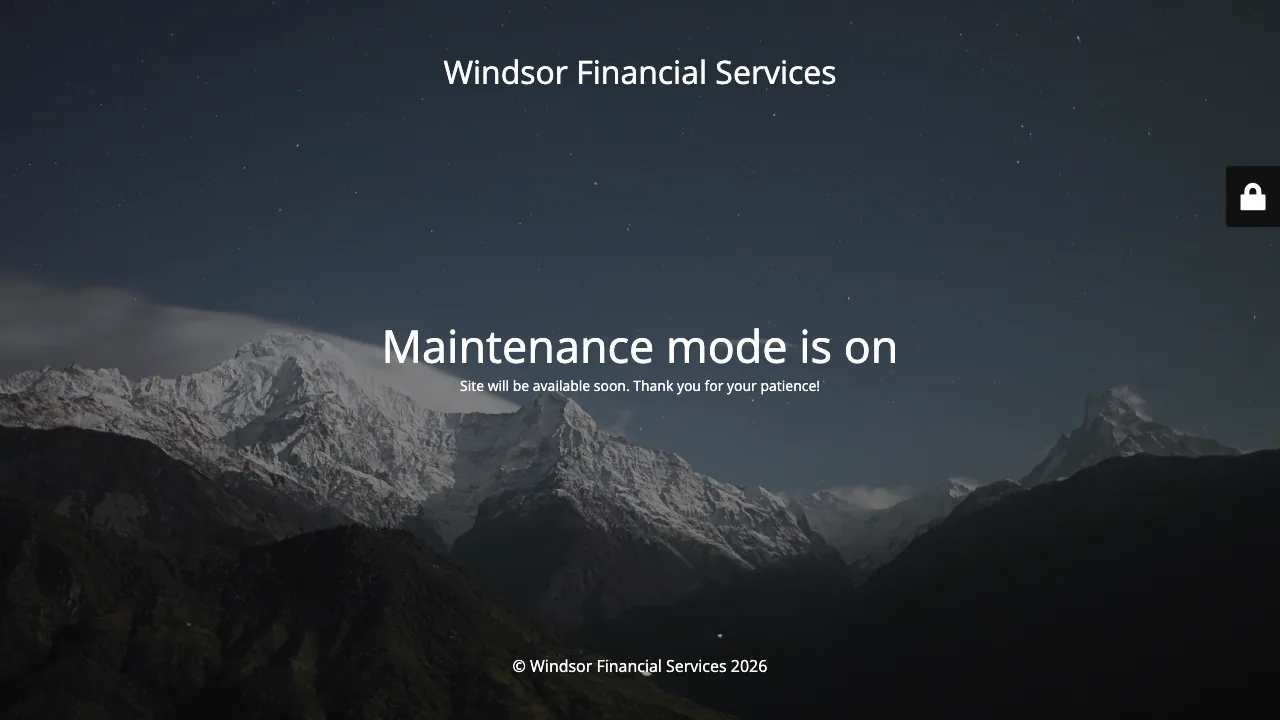 Windsor Financial Services

Maintenance mode is on

Site will be available soon. Thank you for your patience!

© Windsor Financial Services 2026